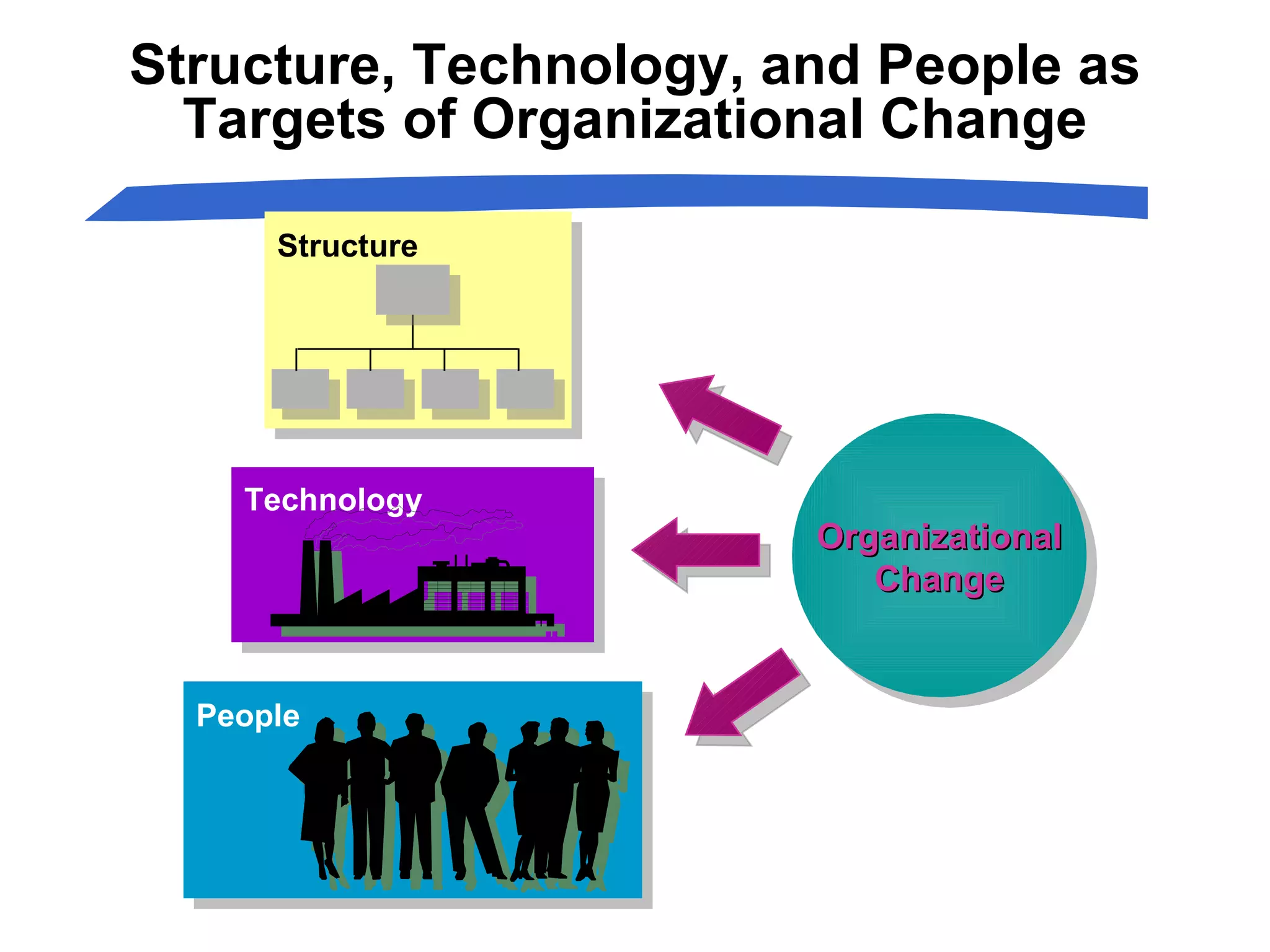 Structure, Technology, and People as Targets of Organizational Change

Structure

Technology

People

Organizational Change